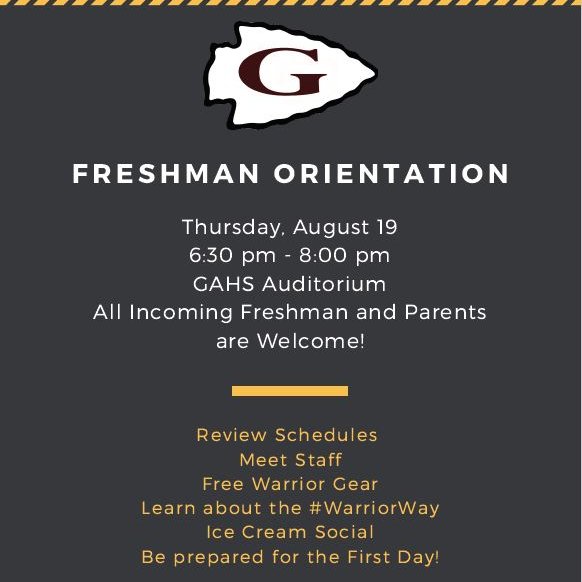 G

FRESHMAN ORIENTATION

Thursday, August 19
6:30 pm - 8:00 pm
GAHS Auditorium
All Incoming Freshman and Parents are Welcome!

Review Schedules
Meet Staff
Free Warrior Gear
Learn about the #WarriorWay
Ice Cream Social
Be prepared for the First Day!